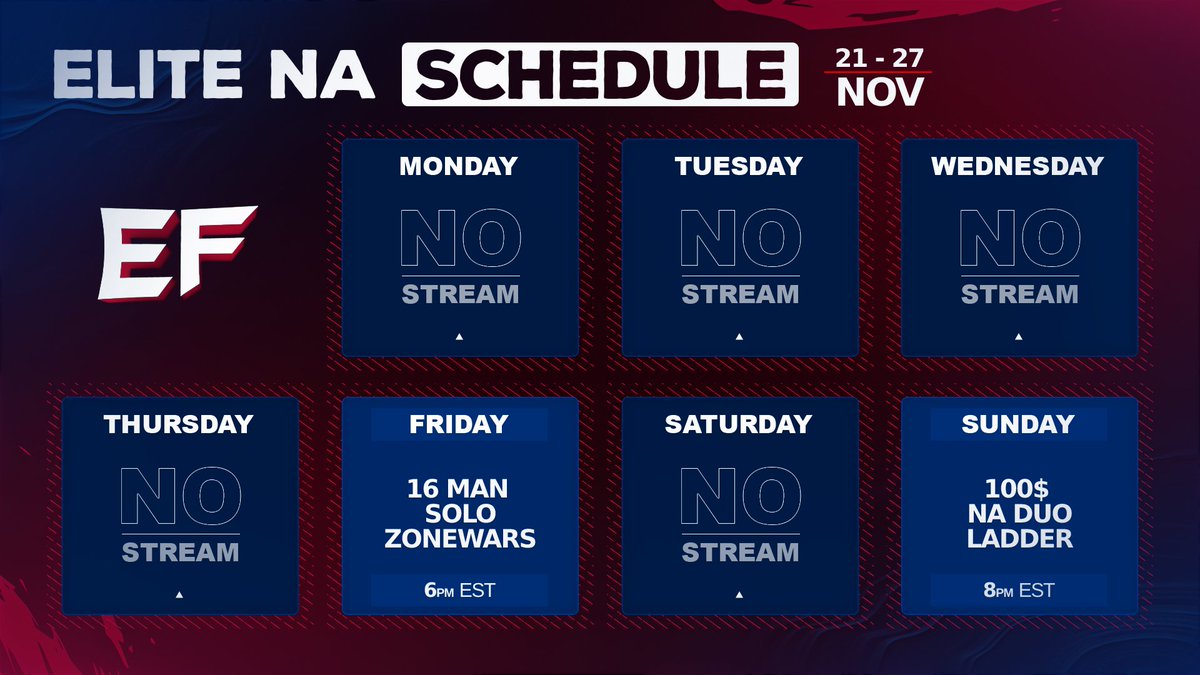 ELITE NA SCHEDULE 21 - 27 NOV

EF

MONDAY
NO
STREAM

TUESDAY
NO
STREAM

WEDNESDAY
NO
STREAM

THURSDAY
NO
STREAM

FRIDAY
16 MAN SOLO ZONEWARS
6PM EST

SATURDAY
NO
STREAM

SUNDAY
100$ NA DUO LADDER
8PM EST